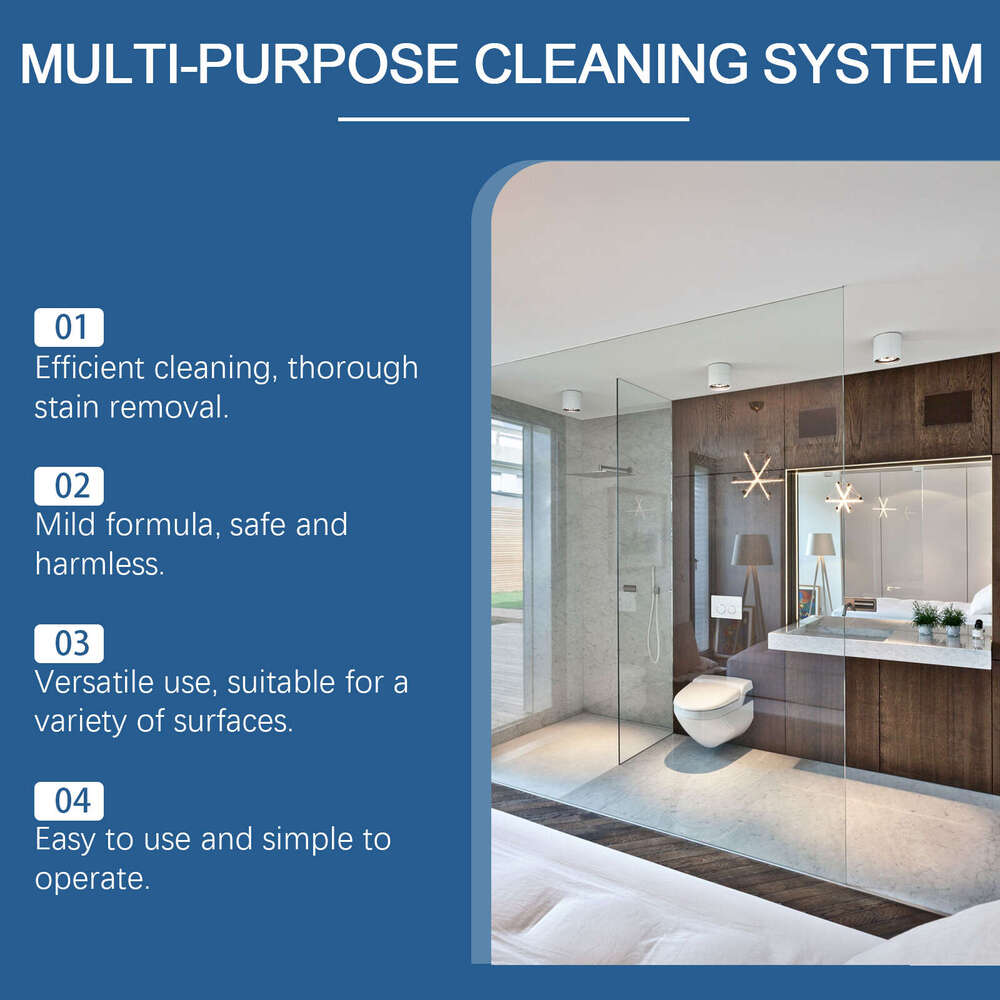 MULTI-PURPOSE CLEANING SYSTEM

01
Efficient cleaning, thorough stain removal.

02
Mild formula, safe and harmless.

03
Versatile use, suitable for a variety of surfaces.

04
Easy to use and simple to operate.